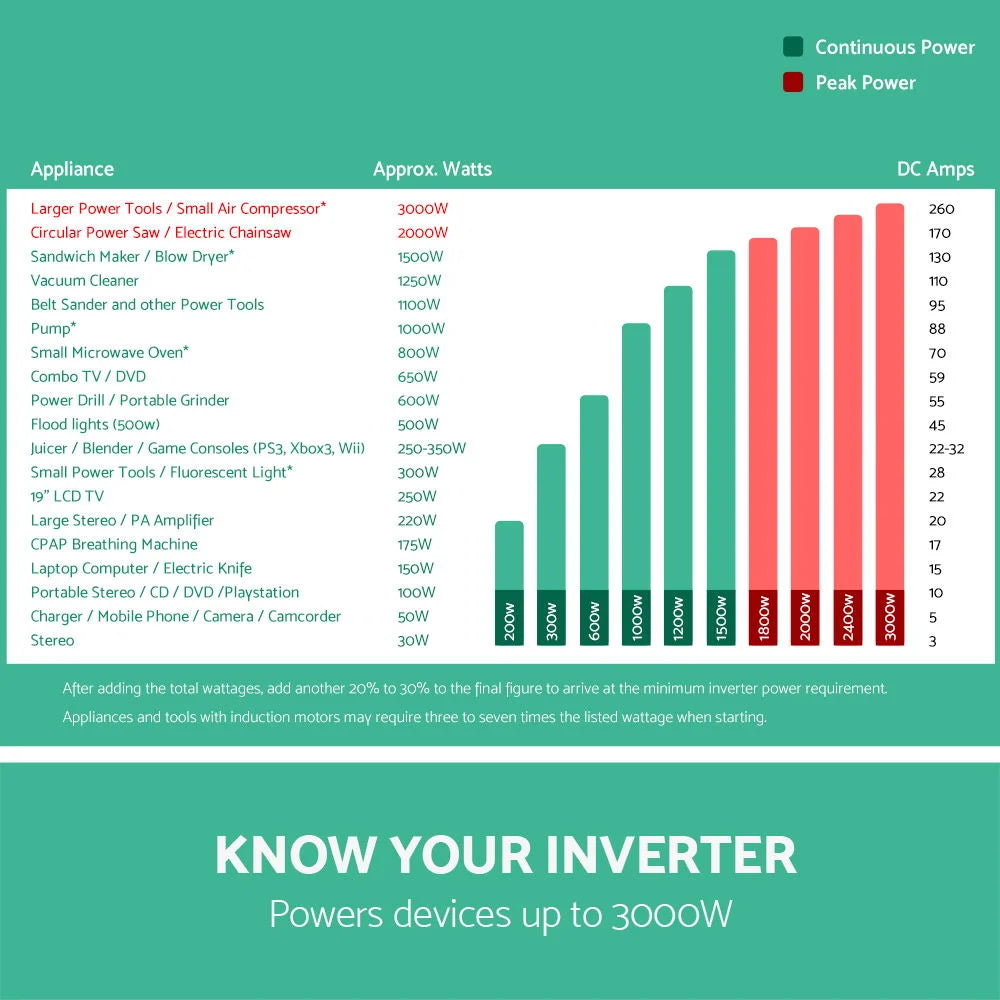 Continuous Power
Peak Power

| Appliance | Approx. Watts | DC Amps |
|---|---|---|
| Larger Power Tools / Small Air Compressor* | 3000W | 260 |
| Circular Power Saw / Electric Chainsaw | 2000W | 170 |
| Sandwich Maker / Blow Dryer* | 1500W | 130 |
| Vacuum Cleaner | 1250W | 110 |
| Belt Sander and other Power Tools | 1100W | 95 |
| Pump* | 1000W | 88 |
| Small Microwave Oven* | 800W | 70 |
| Combo TV / DVD | 650W | 59 |
| Power Drill / Portable Grinder | 600W | 55 |
| Flood lights (500w) | 500W | 45 |
| Juicer / Blender / Game Consoles (PS3, Xbox3, Wii) | 250-350W | 22-32 |
| Small Power Tools / Fluorescent Light* | 300W | 28 |
| 19" LCD TV | 250W | 22 |
| Large Stereo / PA Amplifier | 220W | 20 |
| CPAP Breathing Machine | 175W | 17 |
| Laptop Computer / Electric Knife | 150W | 15 |
| Portable Stereo / CD / DVD /Playstation | 100W | 10 |
| Charger / Mobile Phone / Camera / Camcorder | 50W | 5 |
| Stereo | 30W | 3 |

200W 300W 600W 1000W 1200W 1500W 1800W 2000W 2400W 3000W

After adding the total wattages, add another 20% to 30% to the final figure to arrive at the minimum inverter power requirement.
Appliances and tools with induction motors may require three to seven times the listed wattage when starting.

KNOW YOUR INVERTER
Powers devices up to 3000W